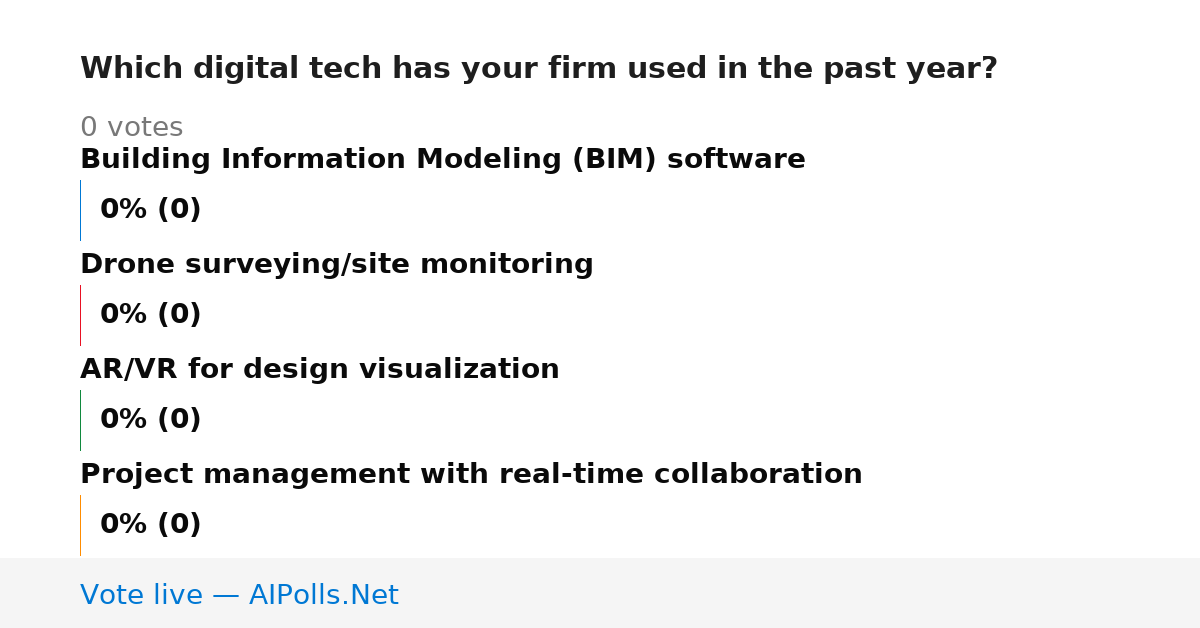 Which digital tech has your firm used in the past year?

0 votes

Building Information Modeling (BIM) software

0% (0)

Drone surveying/site monitoring

0% (0)

AR/VR for design visualization

0% (0)

Project management with real-time collaboration

0% (0)

Vote live — AIPolls.Net